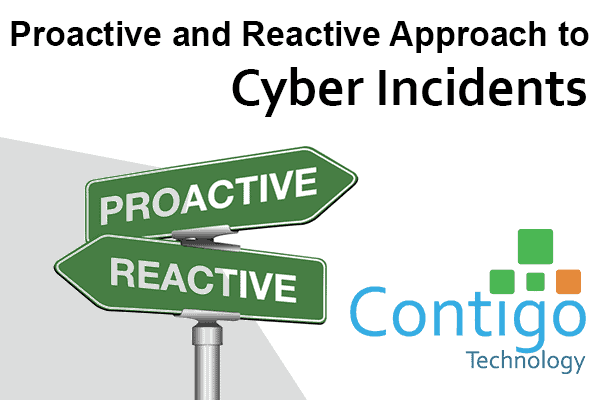 Proactive and Reactive Approach to
Cyber Incidents

PROACTIVE

REACTIVE

Contigo
Technology